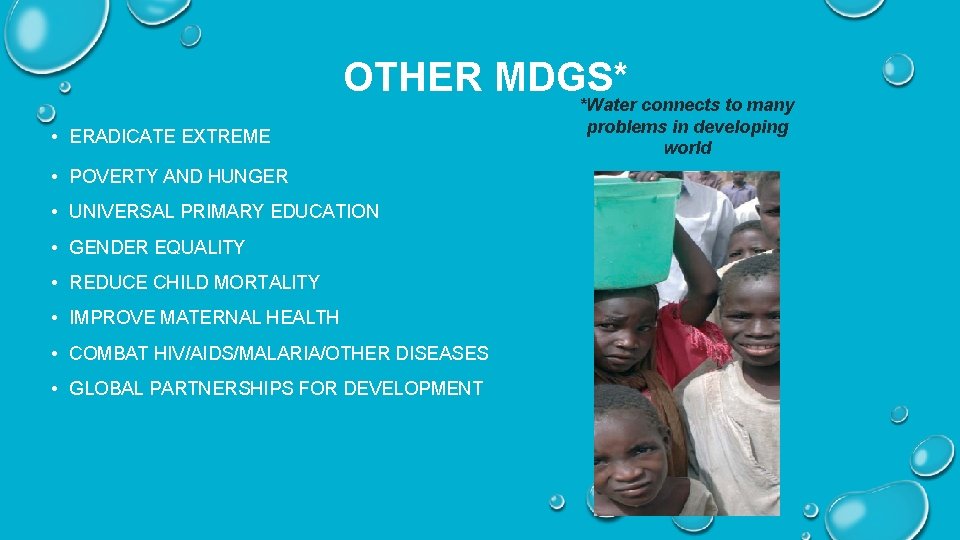 OTHER MDGS*

*Water connects to many problems in developing world

• ERADICATE EXTREME
• POVERTY AND HUNGER
• UNIVERSAL PRIMARY EDUCATION
• GENDER EQUALITY
• REDUCE CHILD MORTALITY
• IMPROVE MATERNAL HEALTH
• COMBAT HIV/AIDS/MALARIA/OTHER DISEASES
• GLOBAL PARTNERSHIPS FOR DEVELOPMENT